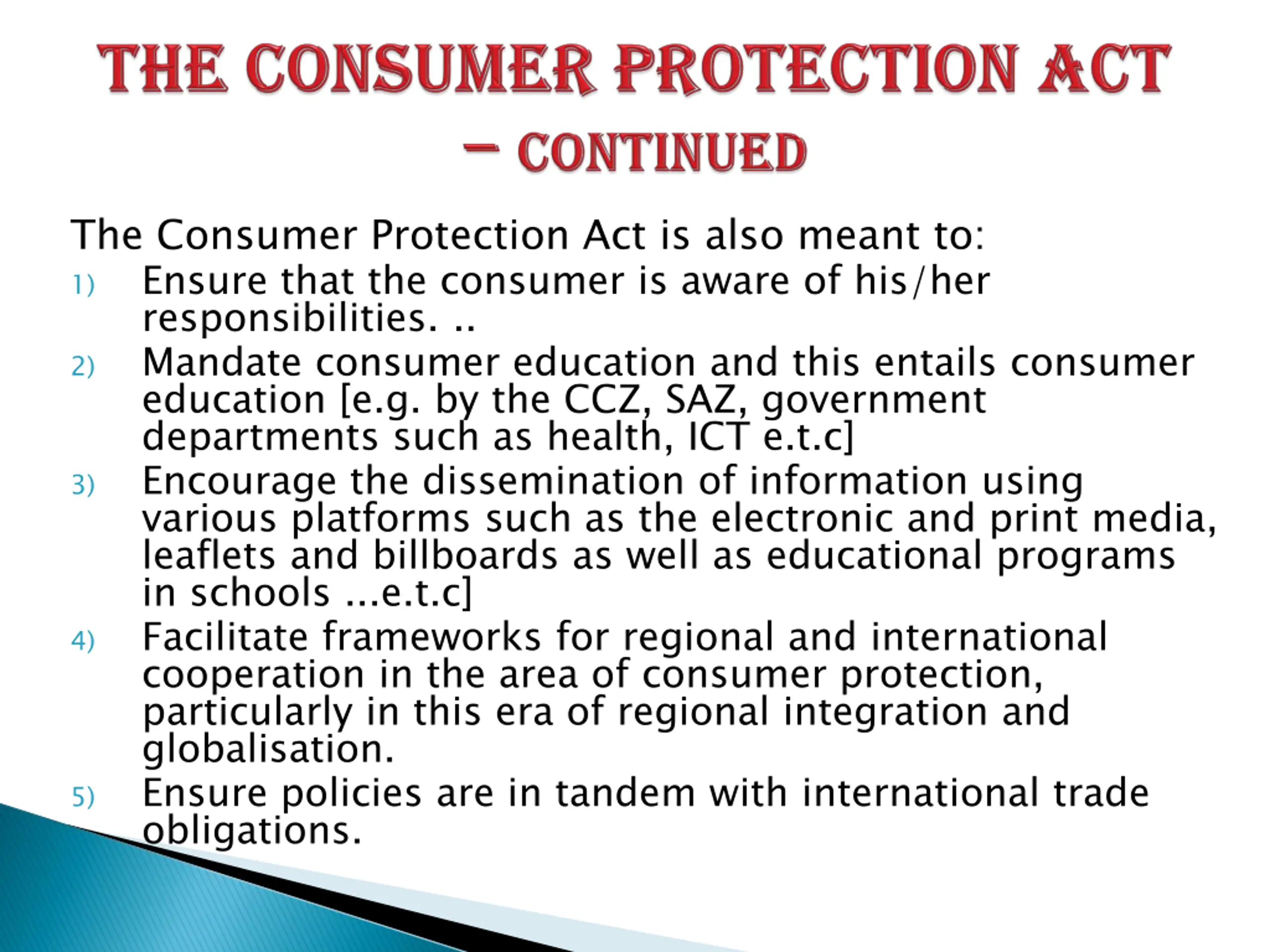 THE CONSUMER PROTECTION ACT – CONTINUED

The Consumer Protection Act is also meant to:

1) Ensure that the consumer is aware of his/her responsibilities. ..
2) Mandate consumer education and this entails consumer education [e.g. by the CCZ, SAZ, government departments such as health, ICT e.t.c]
3) Encourage the dissemination of information using various platforms such as the electronic and print media, leaflets and billboards as well as educational programs in schools ...e.t.c]
4) Facilitate frameworks for regional and international cooperation in the area of consumer protection, particularly in this era of regional integration and globalisation.
5) Ensure policies are in tandem with international trade obligations.